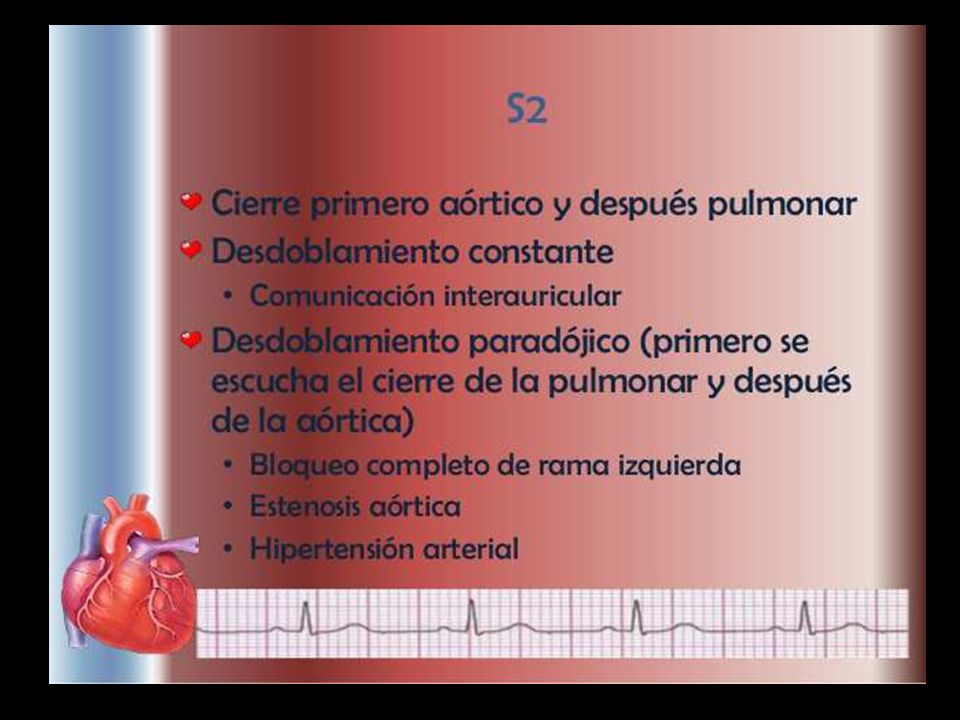 S2

Cierre primero aórtico y después pulmonar

Desdoblamiento constante

• Comunicación interauricular

Desdoblamiento paradójico (primero se escucha el cierre de la pulmonar y después de la aórtica)

• Bloqueo completo de rama izquierda

• Estenosis aórtica

• Hipertensión arterial